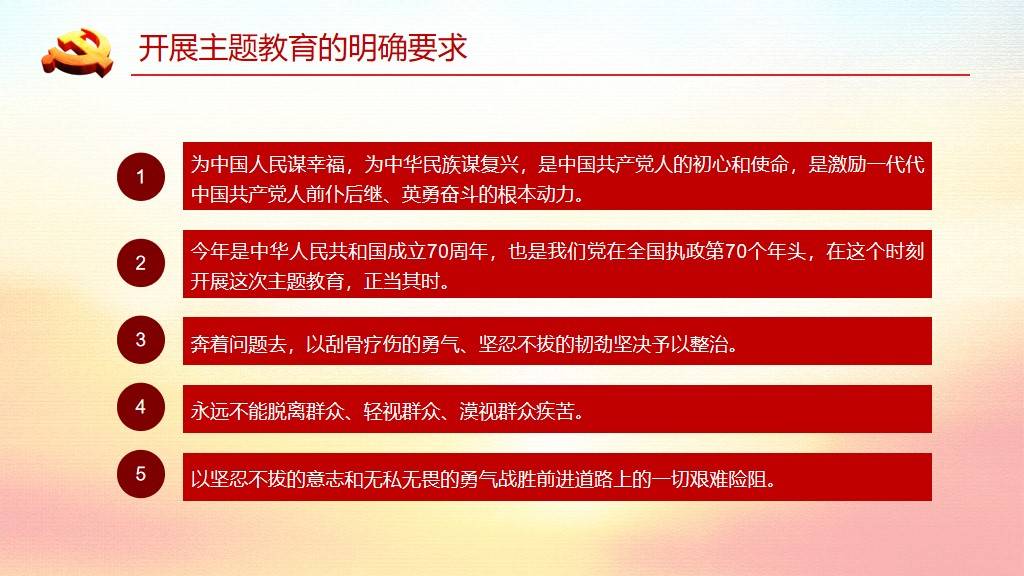 开展主题教育的明确要求

1

为中国人民谋幸福，为中华民族谋复兴，是中国共产党人的初心和使命，是激励一代代中国共产党人前仆后继、英勇奋斗的根本动力。

2

今年是中华人民共和国成立70周年，也是我们党在全国执政第70个年头，在这个时刻开展这次主题教育，正当其时。

3

奔着问题去，以刮骨疗伤的勇气、坚忍不拔的韧劲坚决予以整治。

4

永远不能脱离群众、轻视群众、漠视群众疾苦。

5

以坚忍不拔的意志和无私无畏的勇气战胜前进道路上的一切艰难险阻。